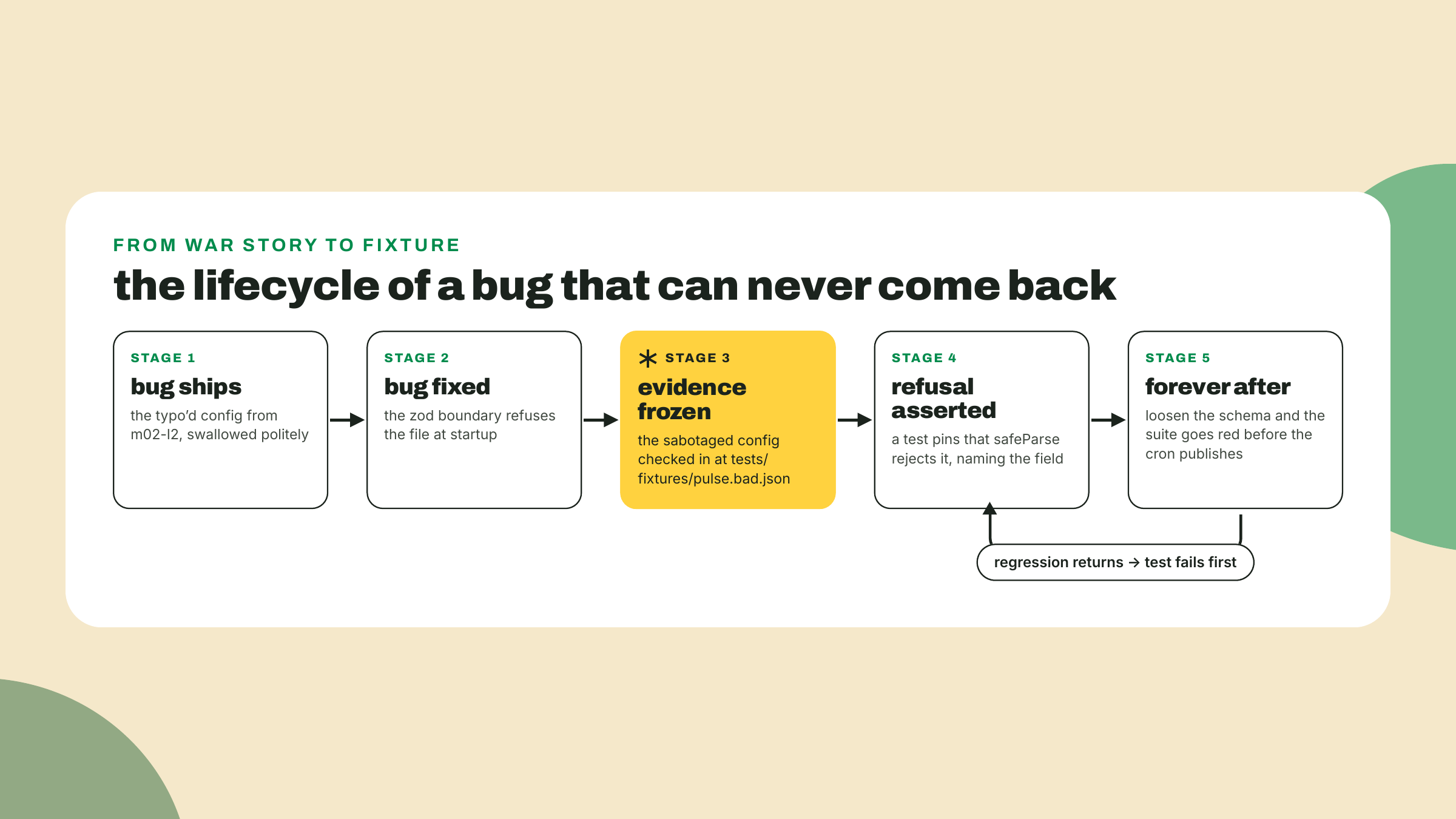 FROM WAR STORY TO FIXTURE

the lifecycle of a bug that can never come back

STAGE 1
bug ships
the typo'd config from m02-l2, swallowed politely

STAGE 2
bug fixed
the zod boundary refuses the file at startup

STAGE 3
evidence frozen
the sabotaged config checked in at tests/fixtures/pulse.bad.json

STAGE 4
refusal asserted
a test pins that safeParse rejects it, naming the field

STAGE 5
forever after
loosen the schema and the suite goes red before the cron publishes

regression returns → test fails first